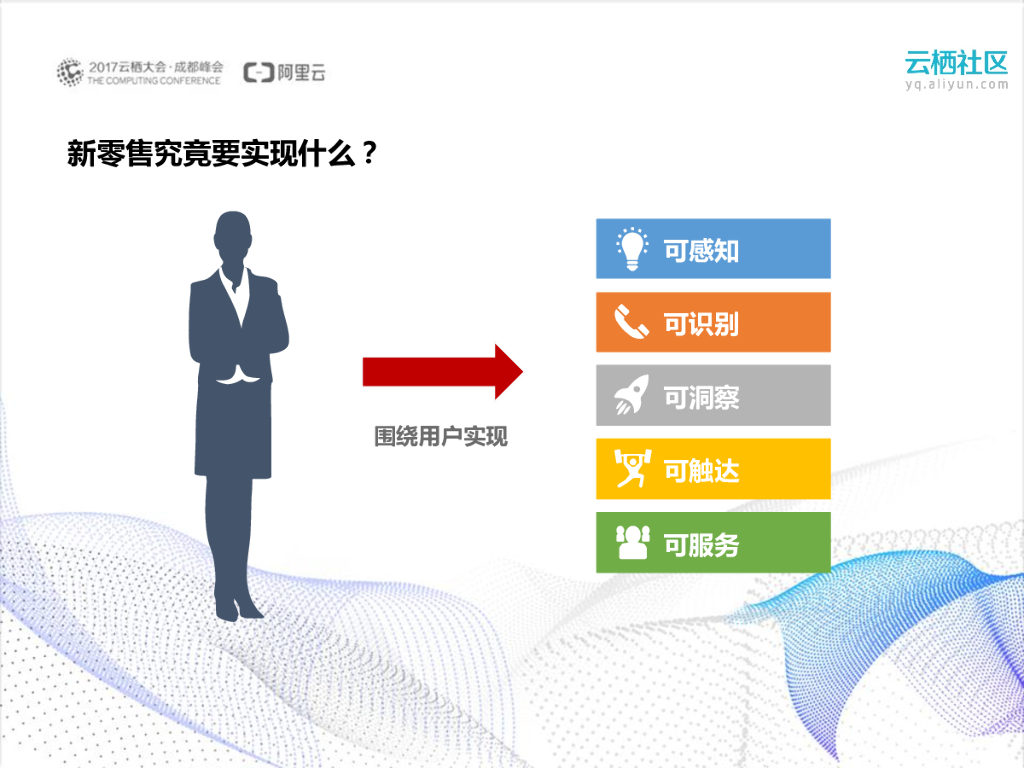 2017云栖大会·成都峰会
THE COMPUTING CONFERENCE
阿里云

云栖社区
yq.aliyun.com

新零售究竟要实现什么？

围绕用户实现

可感知
可识别
可洞察
可触达
可服务